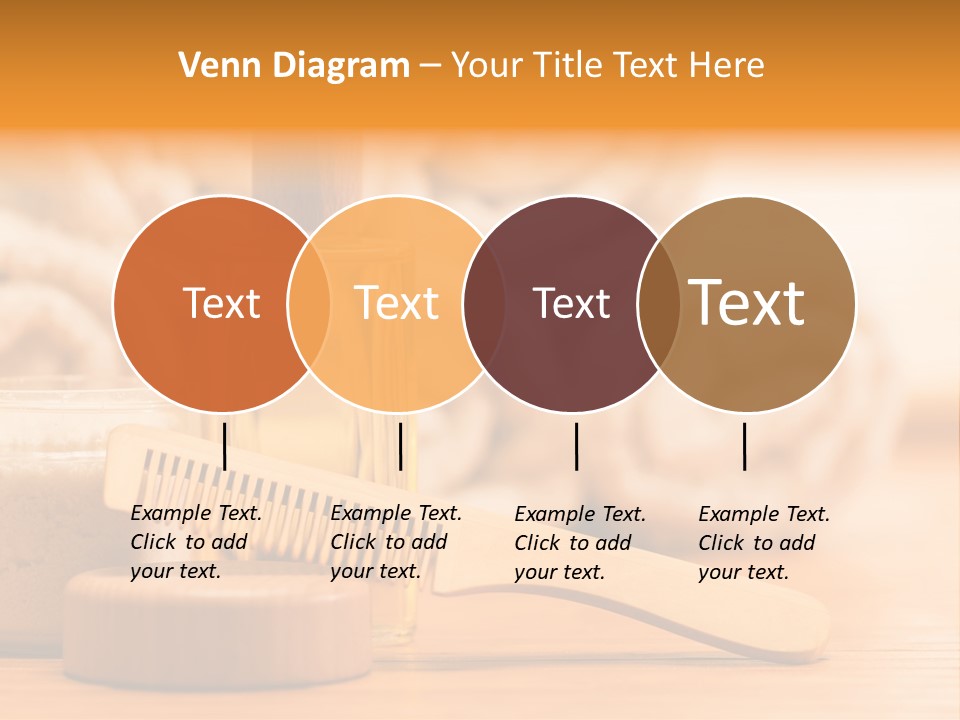 Venn Diagram – Your Title Text Here

Text

Text

Text

Text

Example Text. Click to add your text.

Example Text. Click to add your text.

Example Text. Click to add your text.

Example Text. Click to add your text.